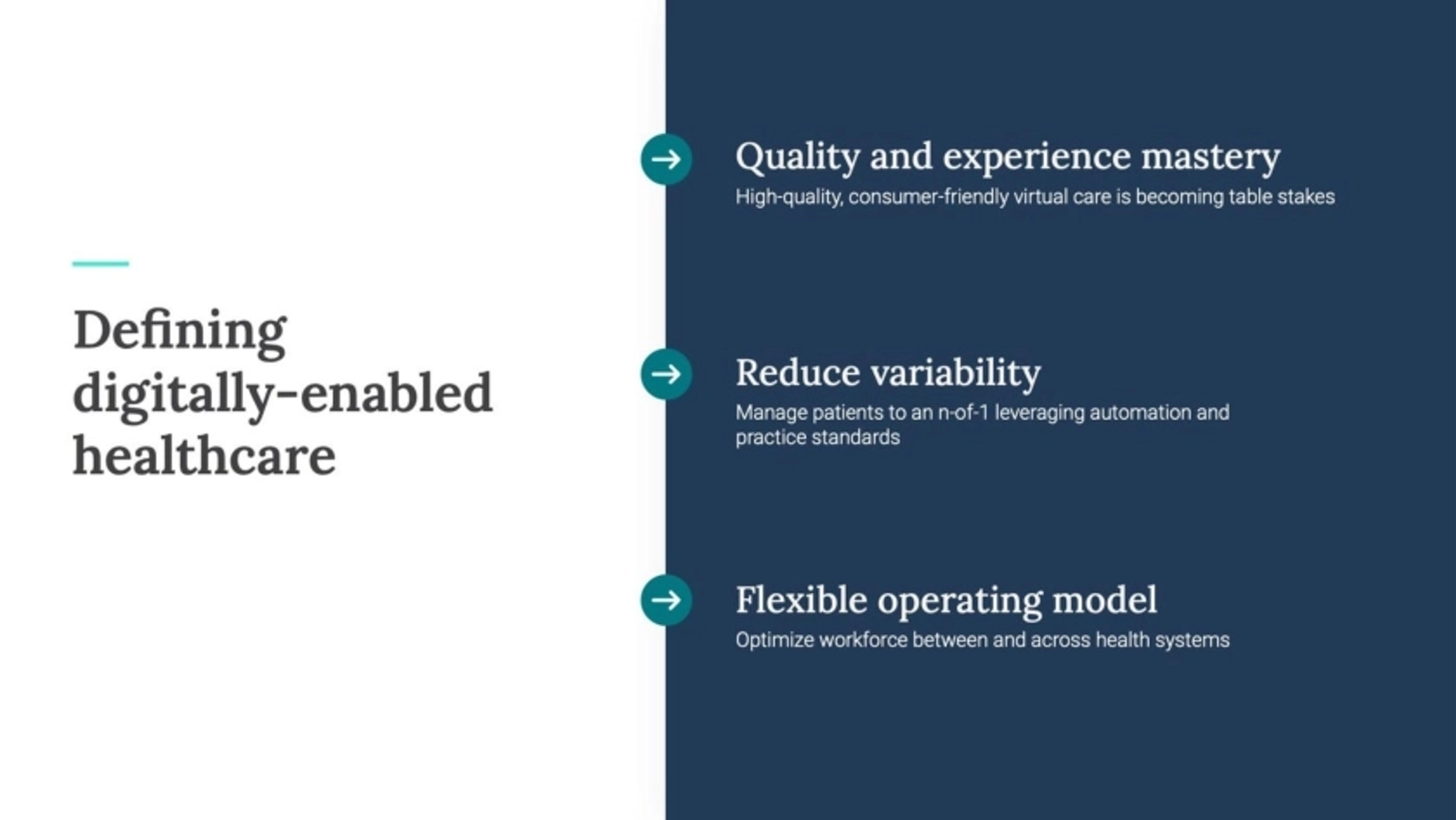 Defining digitally-enabled healthcare

Quality and experience mastery
High-quality, consumer-friendly virtual care is becoming table stakes

Reduce variability
Manage patients to an n-of-1 leveraging automation and practice standards

Flexible operating model
Optimize workforce between and across health systems